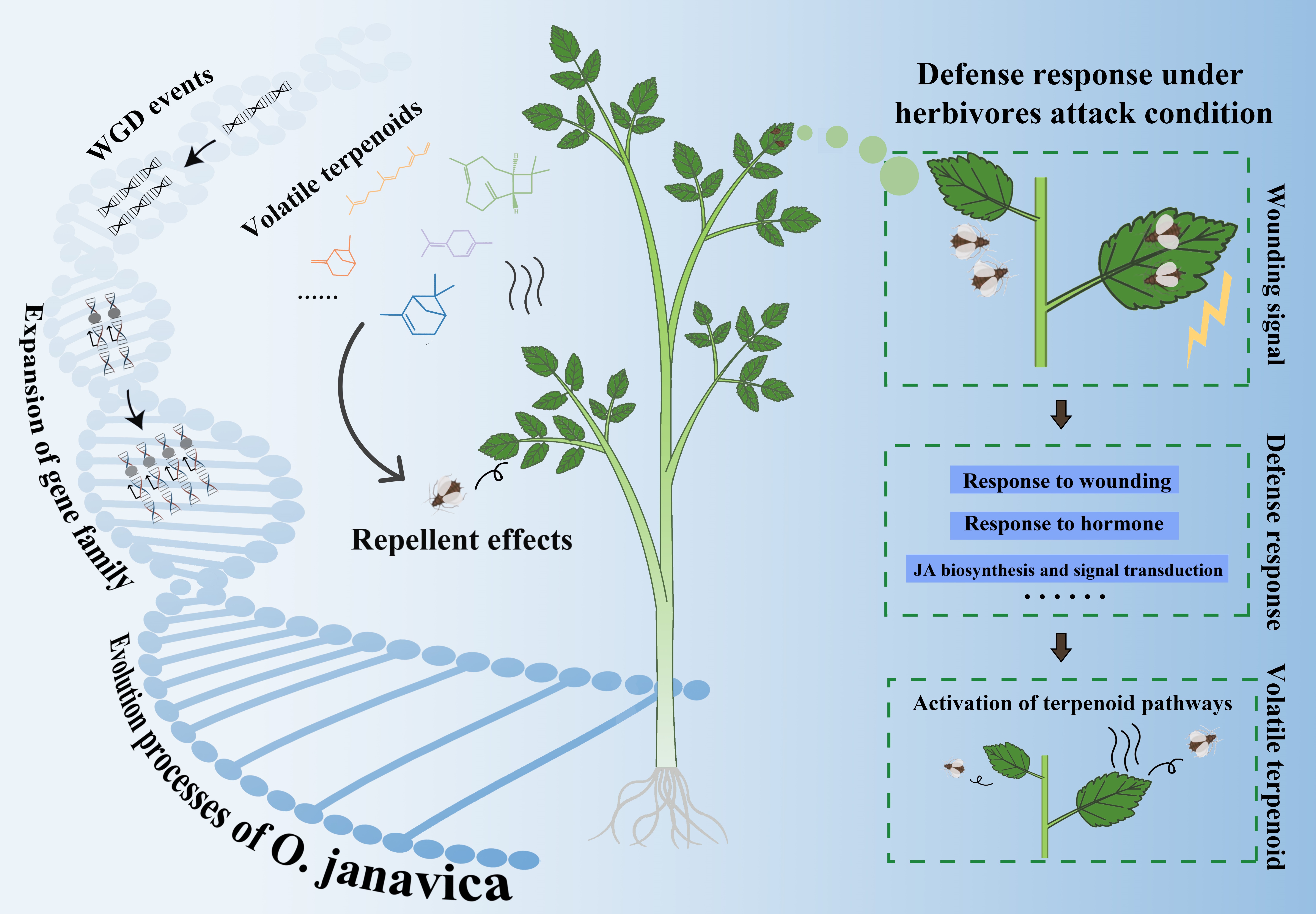 WGD events

Volatile terpenoids

......

Expansion of gene family

Repellent effects

Evolution processes of O. janavica

Defense response under herbivores attack condition

Wounding signal

Response to wounding

Response to hormone

JA biosynthesis and signal transduction

......

Defense response

Activation of terpenoid pathways

Volatile terpenoid